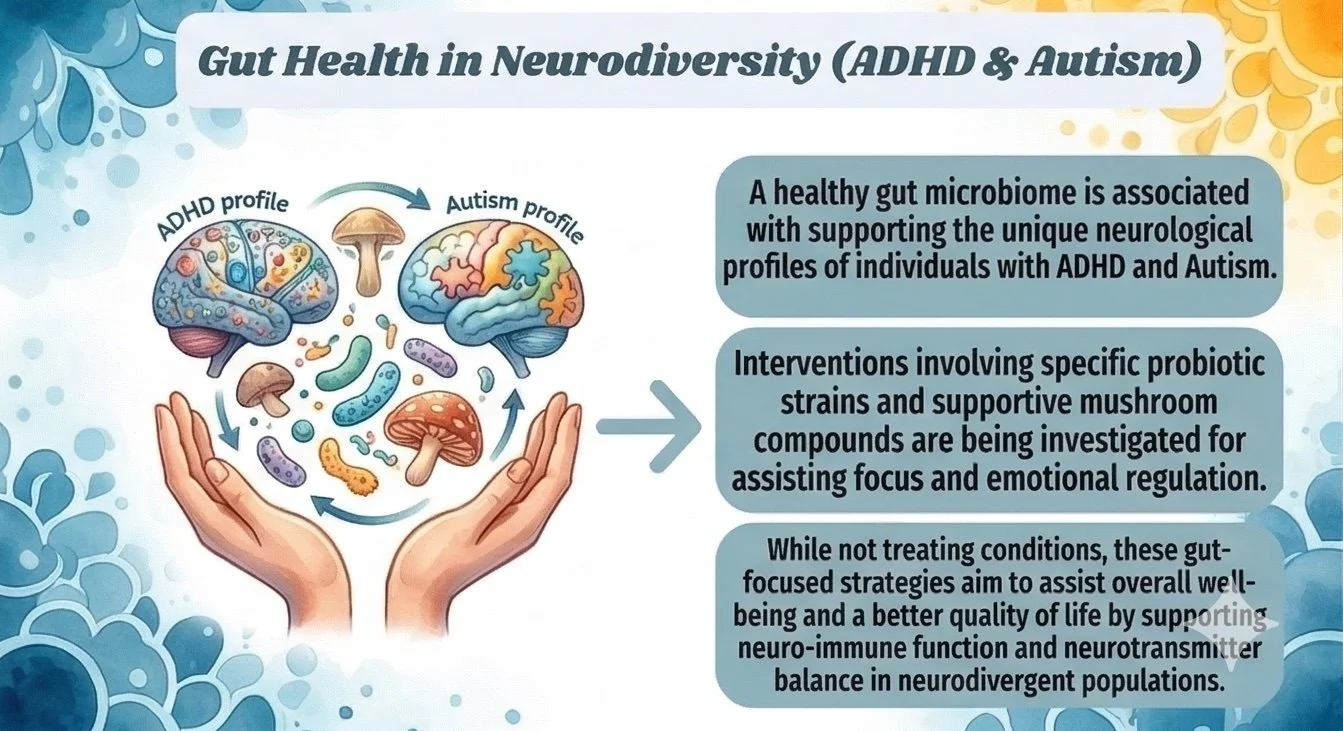 Gut Health in Neurodiversity (ADHD & Autism)

ADHD profile

Autism profile

A healthy gut microbiome is associated with supporting the unique neurological profiles of individuals with ADHD and Autism.

Interventions involving specific probiotic strains and supportive mushroom compounds are being investigated for assisting focus and emotional regulation.

While not treating conditions, these gut-focused strategies aim to assist overall well-being and a better quality of life by supporting neuro-immune function and neurotransmitter balance in neurodivergent populations.